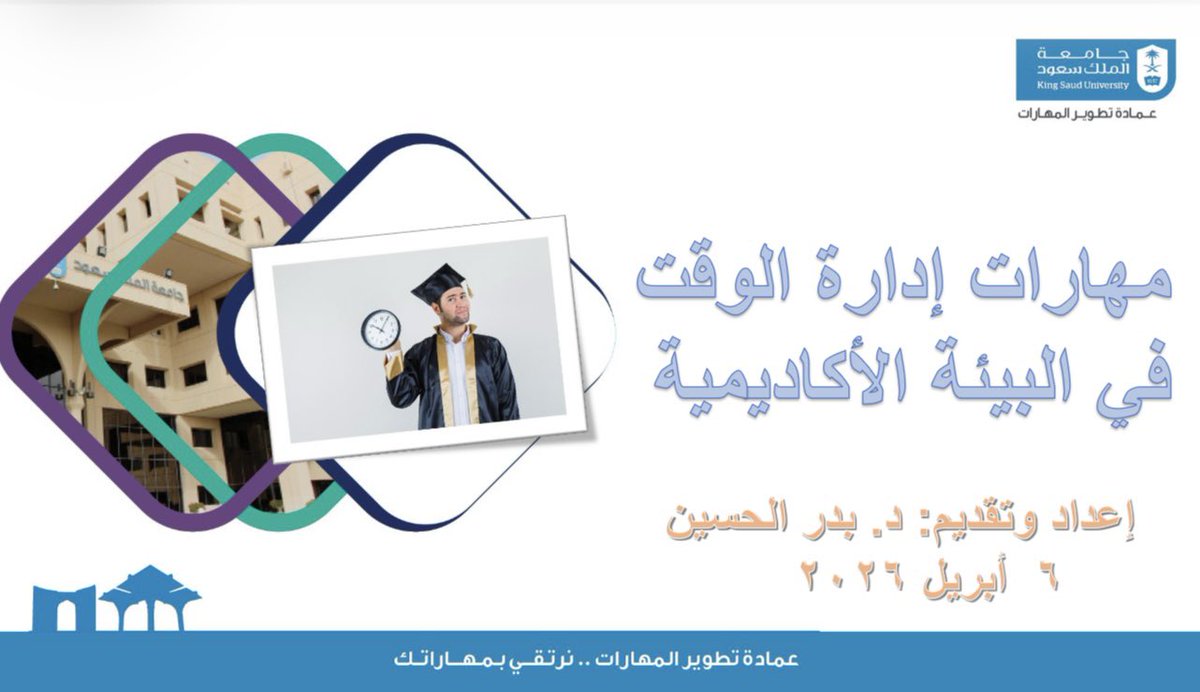 جامعة
الملك سعود
King Saud University
عمادة تطوير المهارات

جامعة الملك سعود

مهارات إدارة الوقت
في البيئة الأكاديمية

إعداد وتقديم: د. بدر الحسين
٦ أبريل ٢٠٢٦

عمادة تطوير المهارات .. نرتقي بمهاراتك